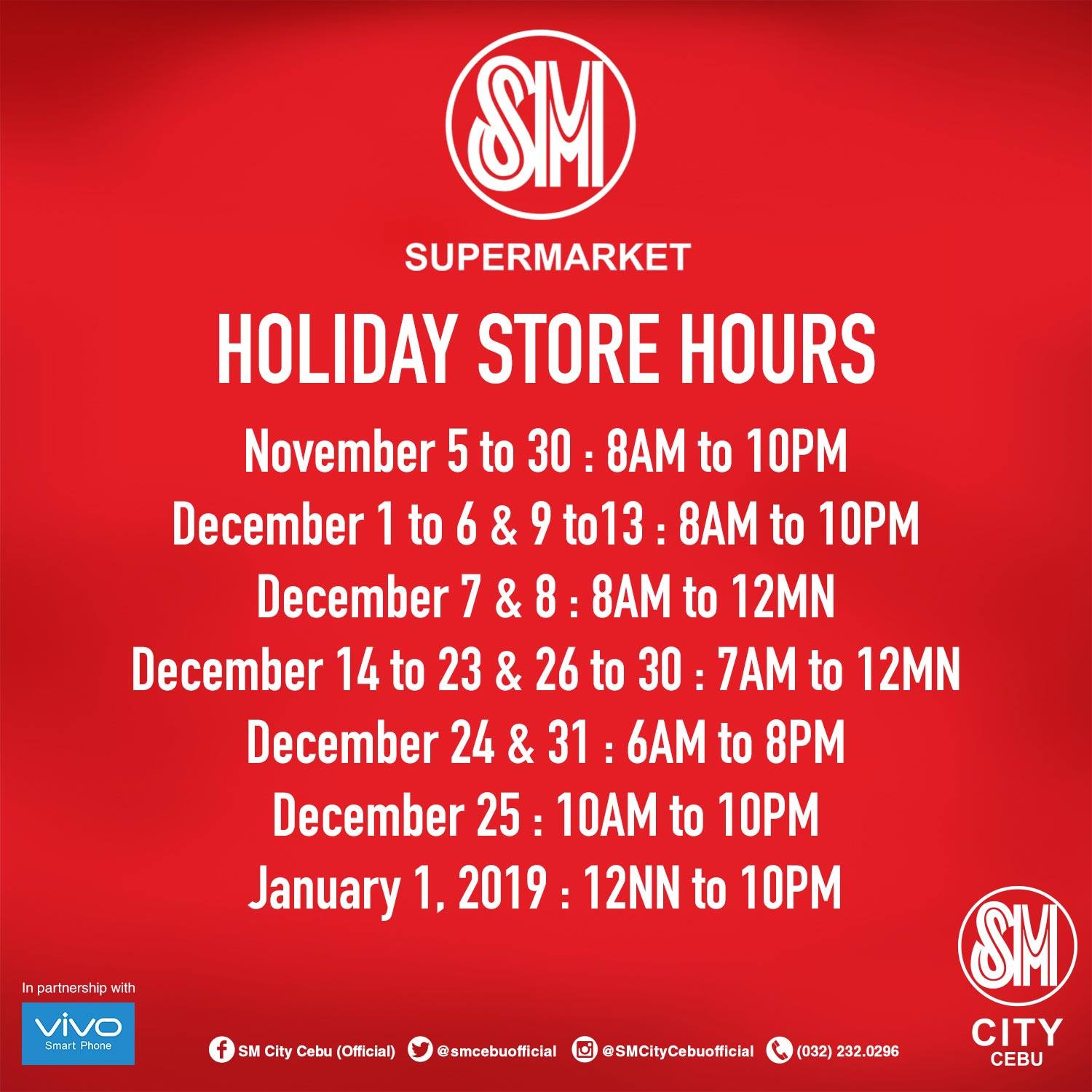 SM
SUPERMARKET

HOLIDAY STORE HOURS

November 5 to 30 : 8AM to 10PM
December 1 to 6 & 9 to13 : 8AM to 10PM
December 7 & 8 : 8AM to 12MN
December 14 to 23 & 26 to 30 : 7AM to 12MN
December 24 & 31 : 6AM to 8PM
December 25 : 10AM to 10PM
January 1, 2019 : 12NN to 10PM

In partnership with
vivo
Smart Phone

SM City Cebu (Official) @smcebuofficial @SMCityCebuofficial (032) 232.0296

SM
CITY
CEBU